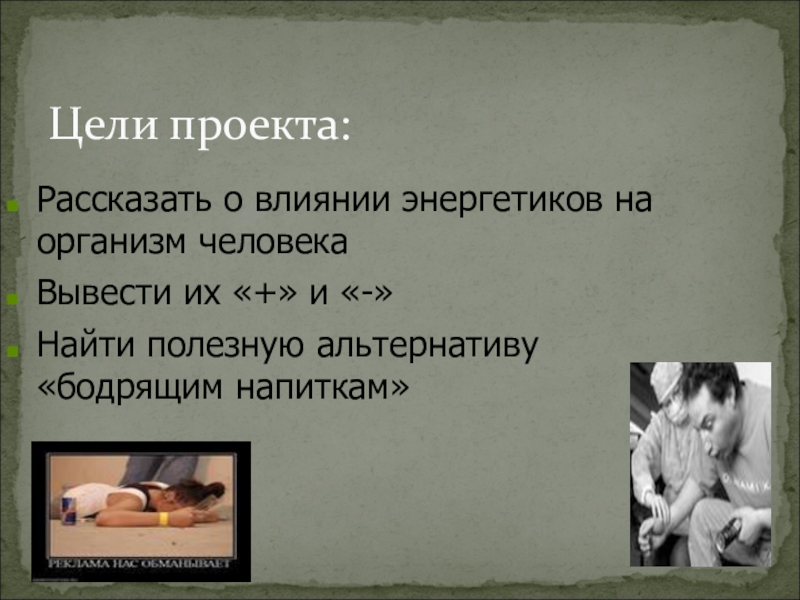 Цели проекта:

Рассказать о влиянии энергетиков на организм человека

Вывести их «+» и «-»

Найти полезную альтернативу «бодрящим напиткам»

РЕКЛАМА НАС ОБМАНЫВАЕТ